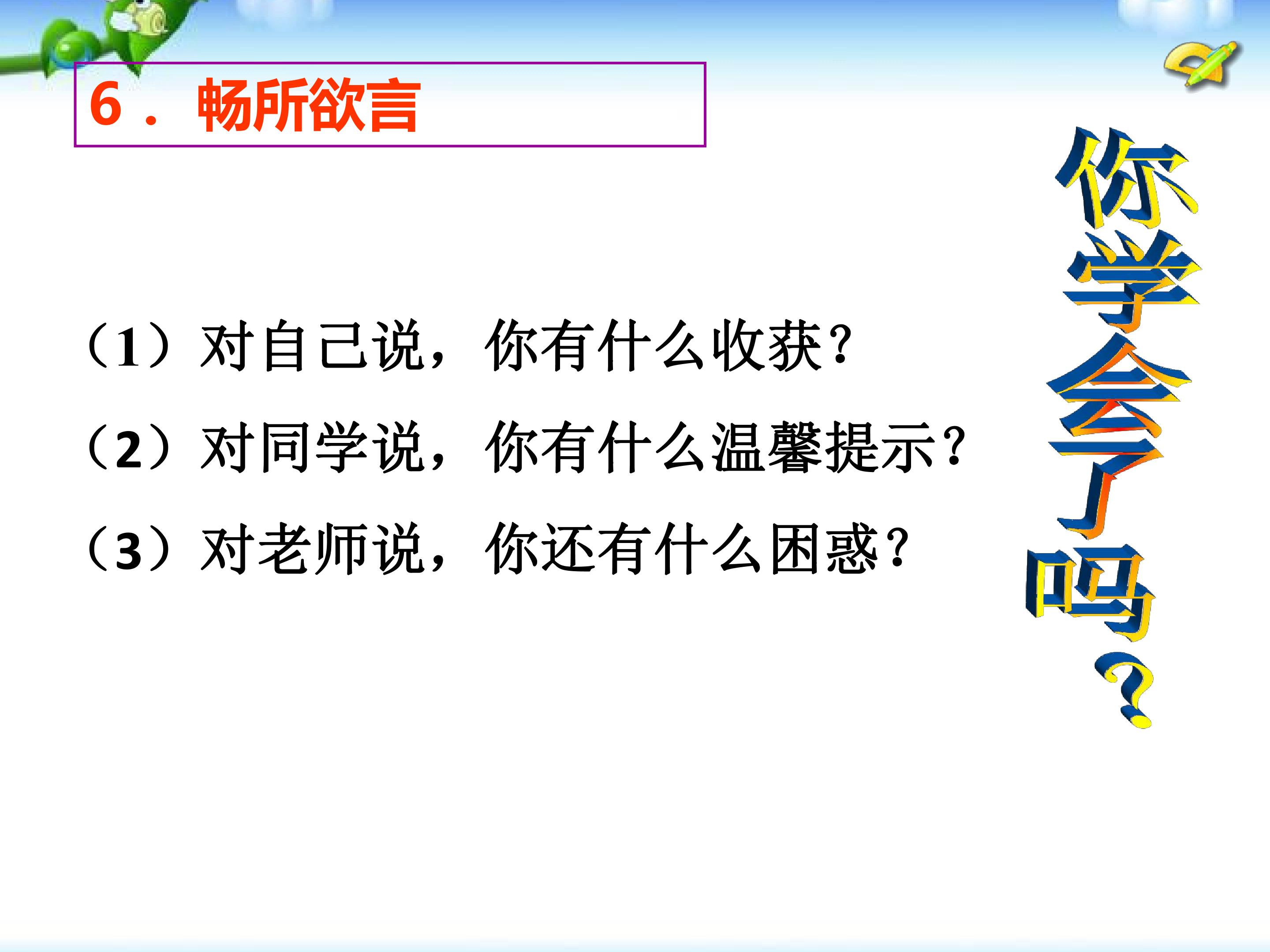 6．畅所欲言

（1）对自己说，你有什么收获?

（2）对同学说，你有什么温馨提示?

（3）对老师说，你还有什么困惑?

你学会了吗?